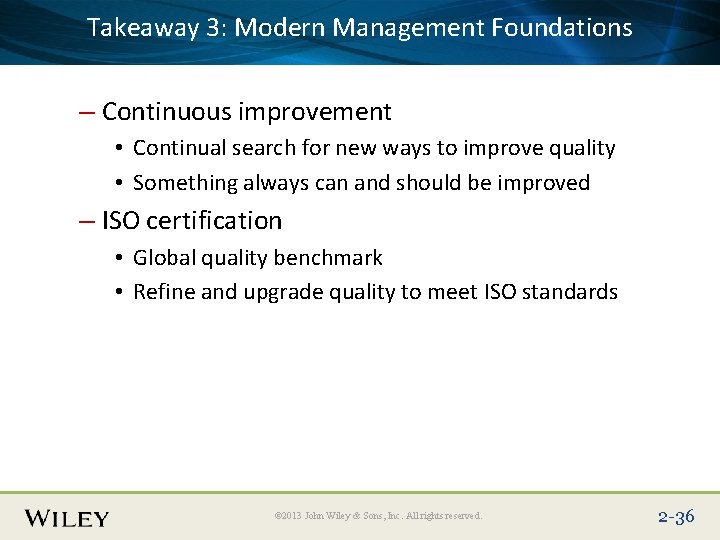 Takeaway 3: Modern Management Foundations

– Continuous improvement
• Continual search for new ways to improve quality
• Something always can and should be improved

– ISO certification
• Global quality benchmark
• Refine and upgrade quality to meet ISO standards

WILEY

©2013 John Wiley & Sons, Inc. All rights reserved.

2-36